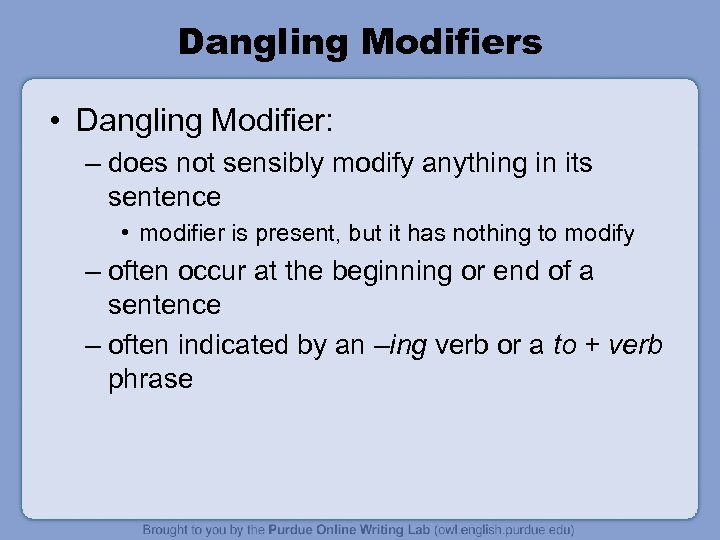 Dangling Modifiers

• Dangling Modifier:
– does not sensibly modify anything in its sentence
• modifier is present, but it has nothing to modify
– often occur at the beginning or end of a sentence
– often indicated by an –ing verb or a to + verb phrase

Brought to you by the Purdue Online Writing Lab (owl.english.purdue.edu)